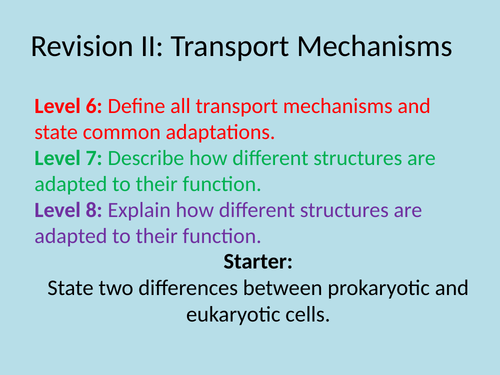 Revision II: Transport Mechanisms

Level 6: Define all transport mechanisms and state common adaptations.
Level 7: Describe how different structures are adapted to their function.
Level 8: Explain how different structures are adapted to their function.

Starter:
State two differences between prokaryotic and eukaryotic cells.